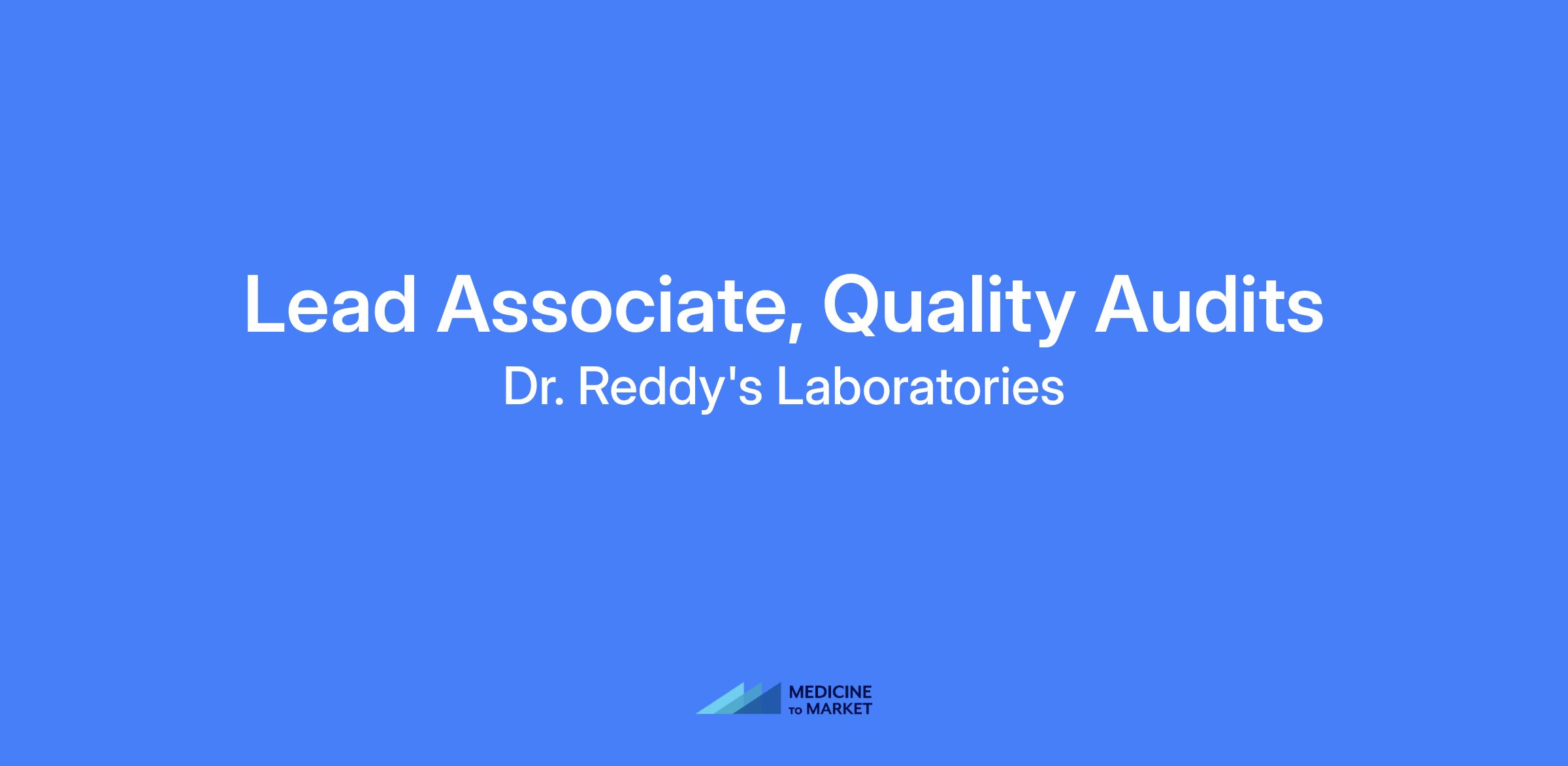 Lead Associate, Quality Audits
Dr. Reddy's Laboratories

MEDICINE
TO MARKET